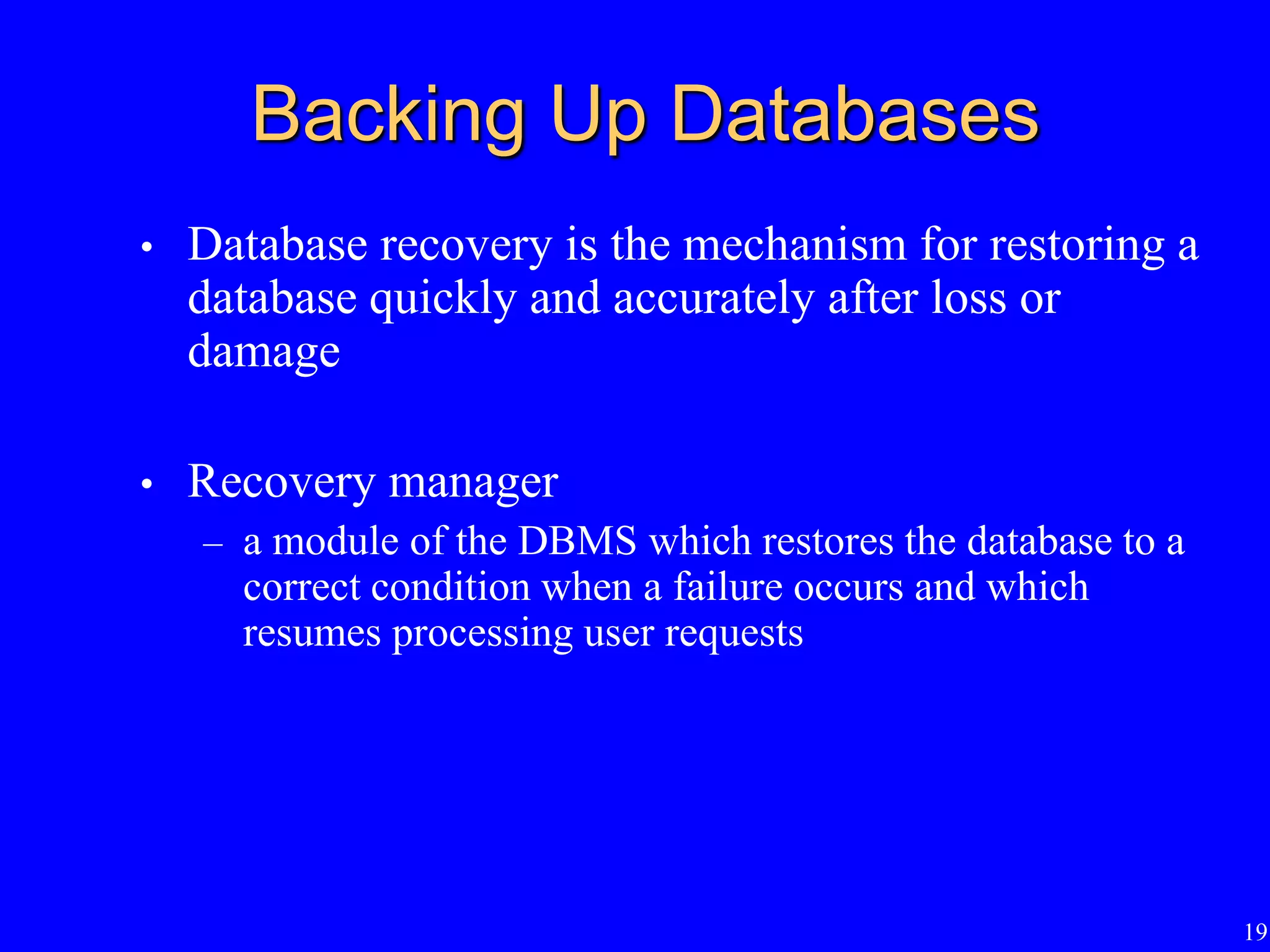 Backing Up Databases

• Database recovery is the mechanism for restoring a database quickly and accurately after loss or damage

• Recovery manager
– a module of the DBMS which restores the database to a correct condition when a failure occurs and which resumes processing user requests

19